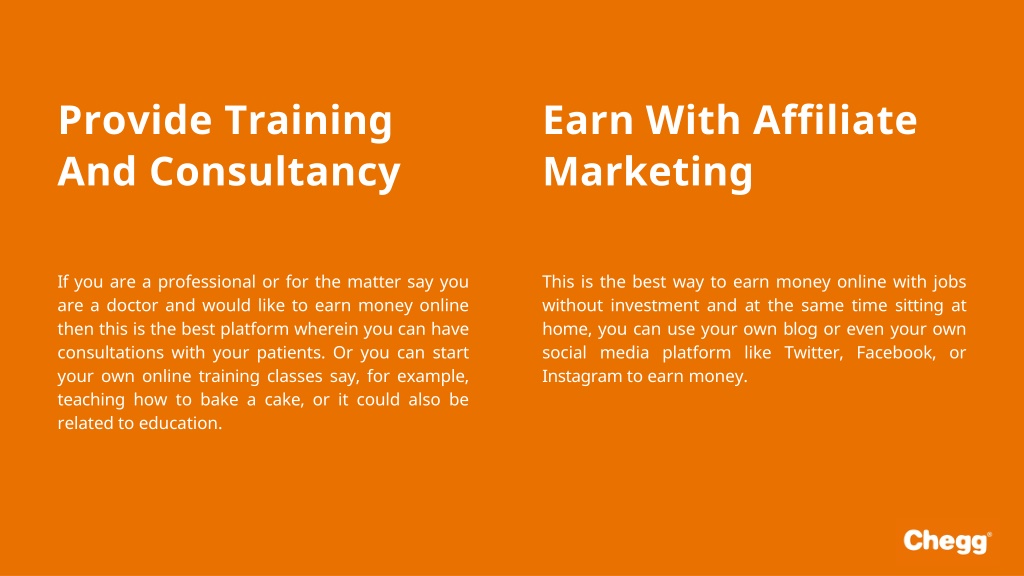 Provide Training And Consultancy

If you are a professional or for the matter say you are a doctor and would like to earn money online then this is the best platform wherein you can have consultations with your patients. Or you can start your own online training classes say, for example, teaching how to bake a cake, or it could also be related to education.

Earn With Affiliate Marketing

This is the best way to earn money online with jobs without investment and at the same time sitting at home, you can use your own blog or even your own social media platform like Twitter, Facebook, or Instagram to earn money.

Chegg®